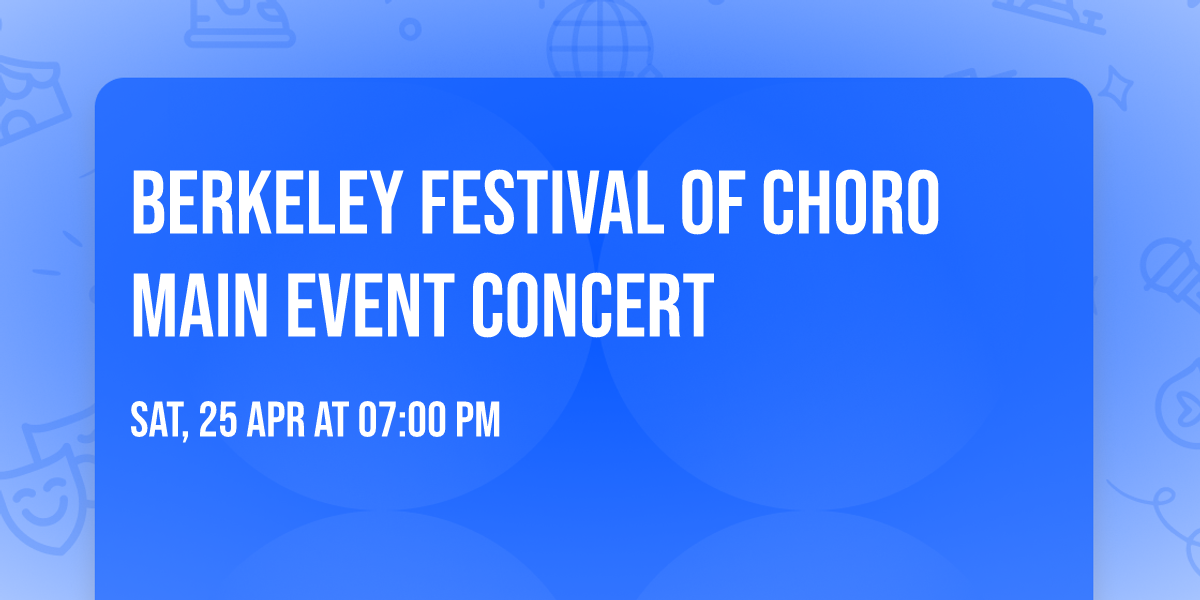 BERKELEY FESTIVAL OF CHORO MAIN EVENT CONCERT

SAT, 25 APR AT 07:00 PM